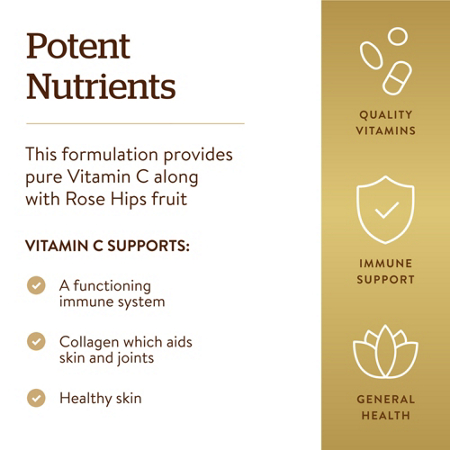 Potent Nutrients

This formulation provides pure Vitamin C along with Rose Hips fruit

VITAMIN C SUPPORTS:

A functioning immune system

Collagen which aids skin and joints

Healthy skin

QUALITY VITAMINS

IMMUNE SUPPORT

GENERAL HEALTH